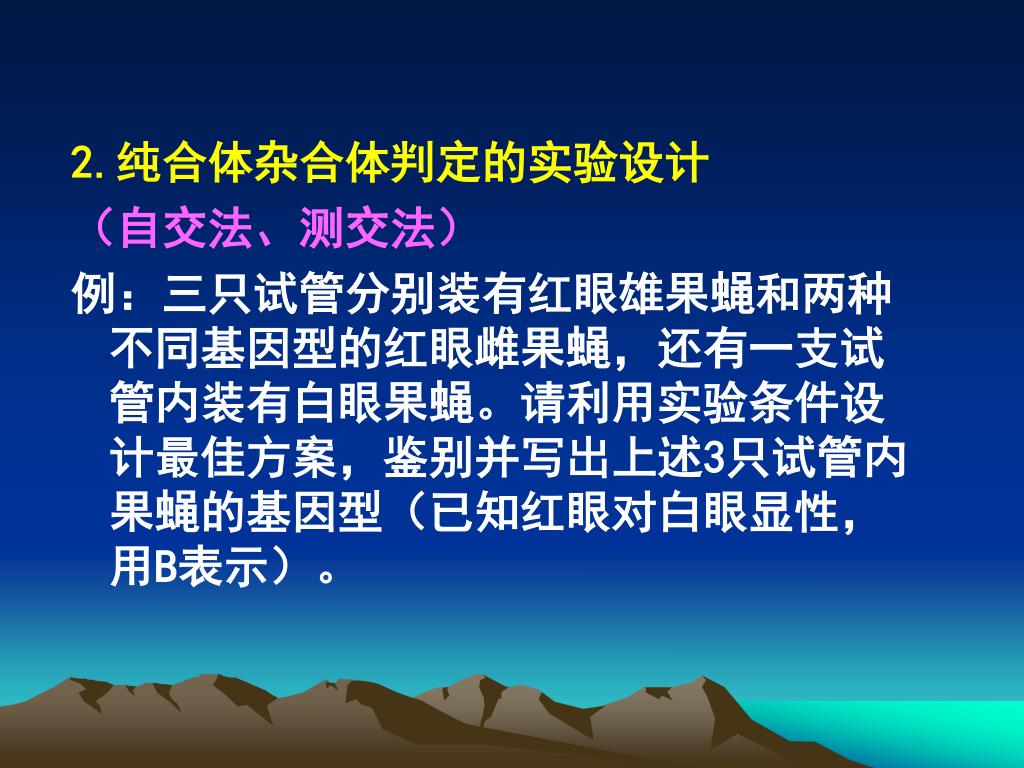 2.纯合体杂合体判定的实验设计

（自交法、测交法）

例：三只试管分别装有红眼雄果蝇和两种不同基因型的红眼雌果蝇，还有一支试管内装有白眼果蝇。请利用实验条件设计最佳方案，鉴别并写出上述3只试管内果蝇的基因型（已知红眼对白眼显性，用B表示）。